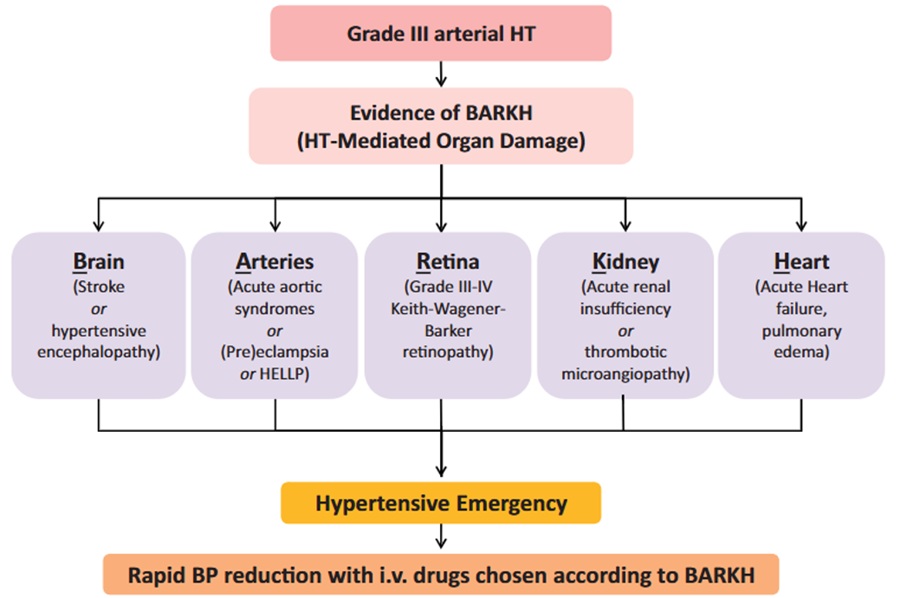 Grade III arterial HT

Evidence of BARKH
(HT-Mediated Organ Damage)

Brain
(Stroke
or
hypertensive
encephalopathy)

Arteries
(Acute aortic
syndromes
or
(Pre)eclampsia
or HELLP)

Retina
(Grade III-IV
Keith-Wagener-Barker
retinopathy)

Kidney
(Acute renal
insufficiency
or
thrombotic
microangiopathy)

Heart
(Acute Heart
failure,
pulmonary
edema)

Hypertensive Emergency

Rapid BP reduction with i.v. drugs chosen according to BARKH